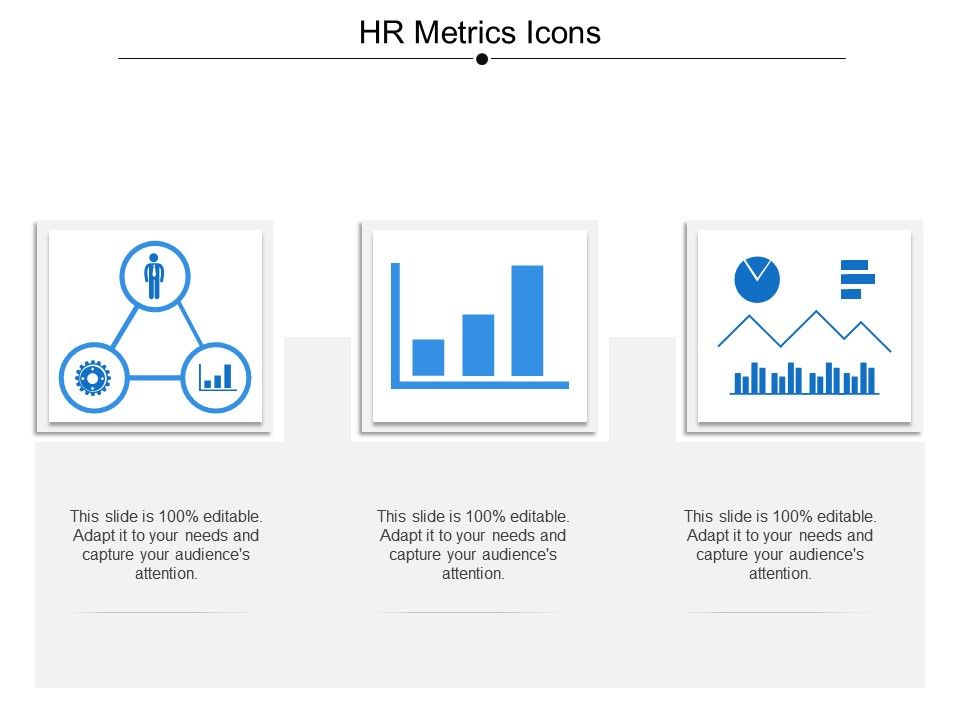 HR Metrics Icons

This slide is 100% editable. Adapt it to your needs and capture your audience's attention.

This slide is 100% editable. Adapt it to your needs and capture your audience's attention.

This slide is 100% editable. Adapt it to your needs and capture your audience's attention.